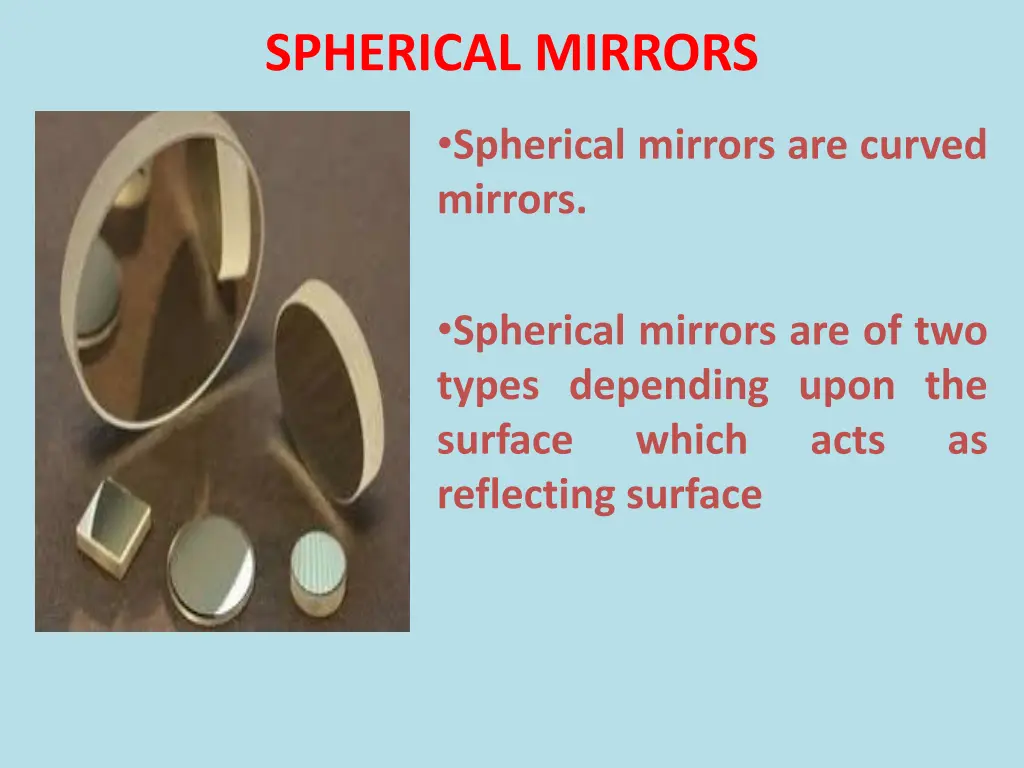 SPHERICAL MIRRORS

•Spherical mirrors are curved mirrors.

•Spherical mirrors are of two types depending upon the surface which acts as reflecting surface